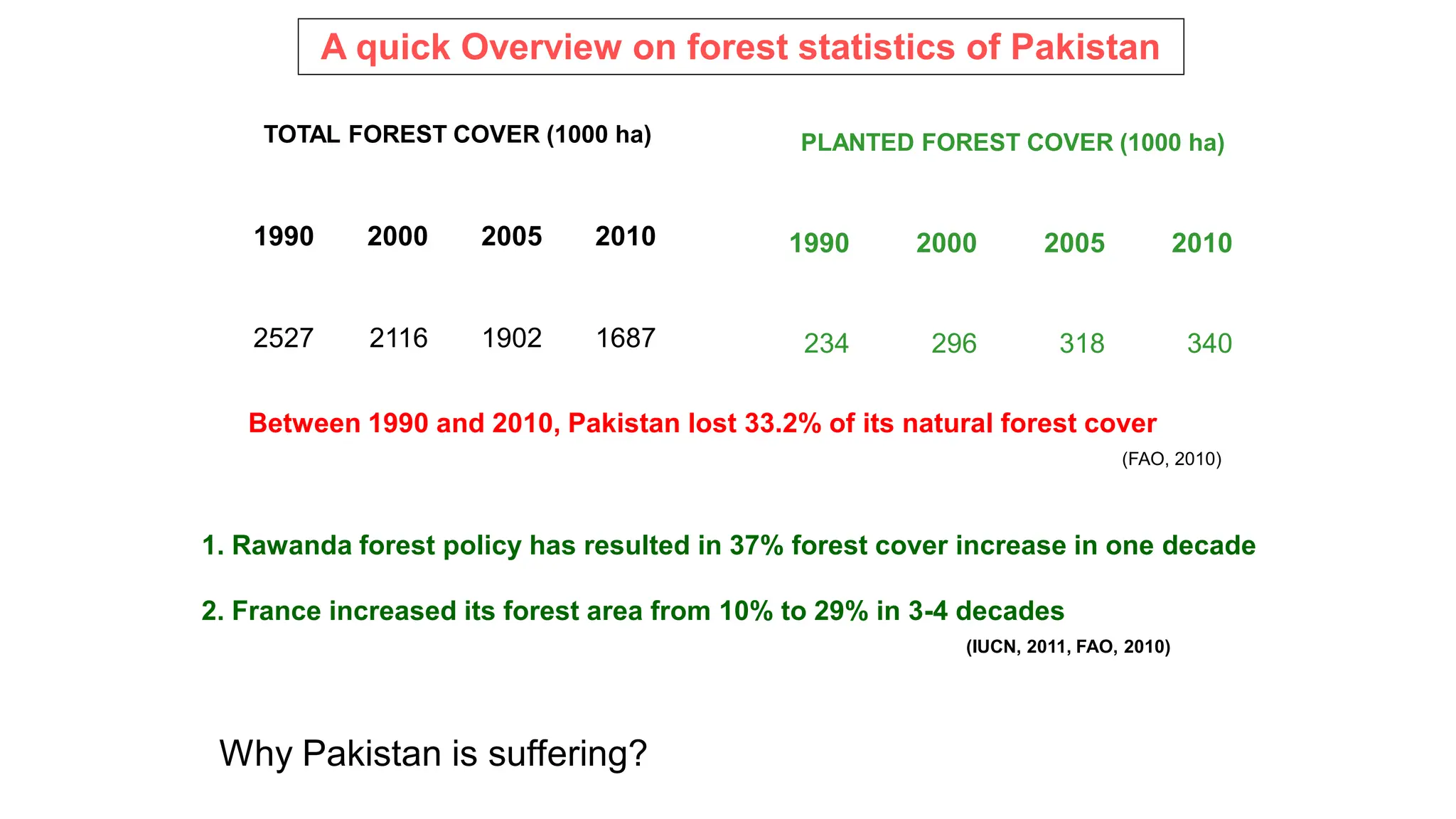 A quick Overview on forest statistics of Pakistan

TOTAL FOREST COVER (1000 ha)

| 1990 | 2000 | 2005 | 2010 |
|---|---|---|---|
| 2527 | 2116 | 1902 | 1687 |

PLANTED FOREST COVER (1000 ha)

| 1990 | 2000 | 2005 | 2010 |
|---|---|---|---|
| 234 | 296 | 318 | 340 |

Between 1990 and 2010, Pakistan lost 33.2% of its natural forest cover

(FAO, 2010)

1. Rawanda forest policy has resulted in 37% forest cover increase in one decade

2. France increased its forest area from 10% to 29% in 3-4 decades

(IUCN, 2011, FAO, 2010)

Why Pakistan is suffering?